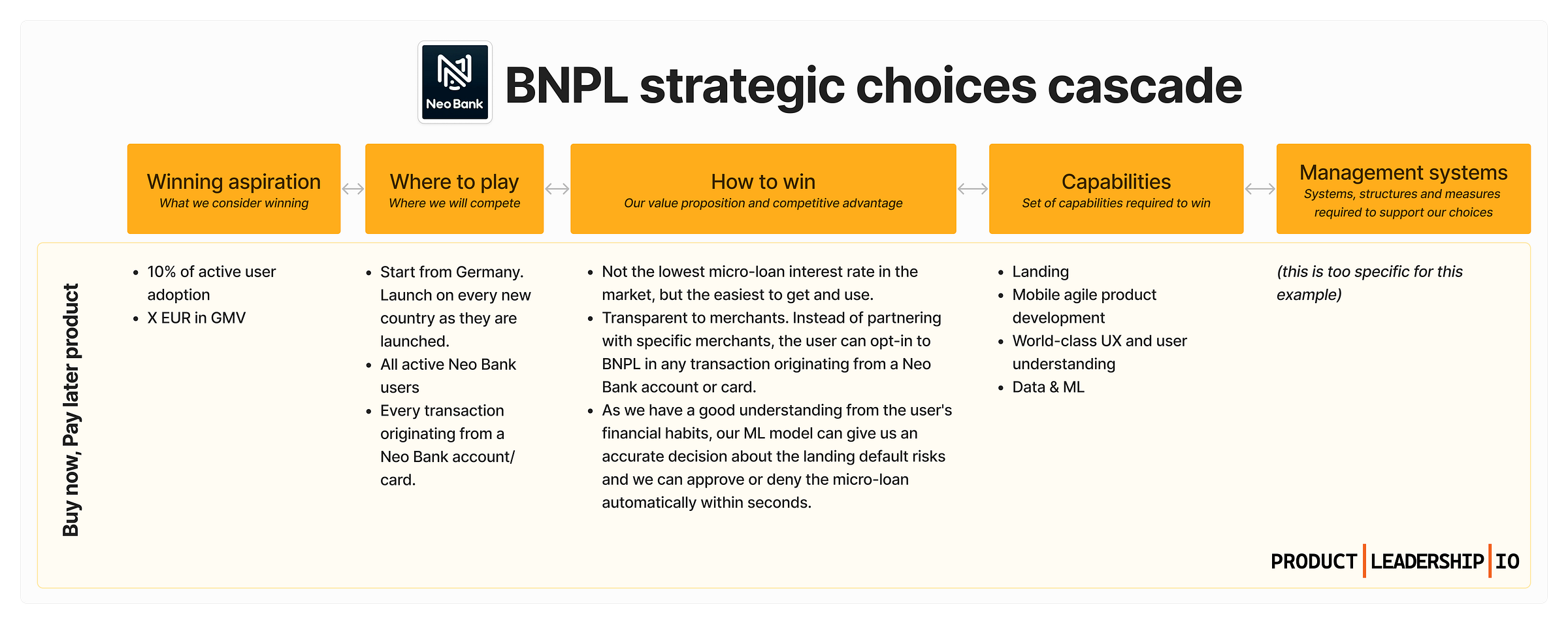 Neo Bank

BNPL strategic choices cascade

Winning aspiration
What we consider winning

Where to play
Where we will compete

How to win
Our value proposition and competitive advantage

Capabilities
Set of capabilities required to win

Management systems
Systems, structures and measures required to support our choices

Buy now, Pay later product

- 10% of active user adoption
- X EUR in GMV

- Start from Germany. Launch on every new country as they are launched.
- All active Neo Bank users
- Every transaction originating from a Neo Bank account/ card.

- Not the lowest micro-loan interest rate in the market, but the easiest to get and use.
- Transparent to merchants. Instead of partnering with specific merchants, the user can opt-in to BNPL in any transaction originating from a Neo Bank account or card.
- As we have a good understanding from the user's financial habits, our ML model can give us an accurate decision about the landing default risks and we can approve or deny the micro-loan automatically within seconds.

- Landing
- Mobile agile product development
- World-class UX and user understanding
- Data & ML

(this is too specific for this example)

PRODUCT LEADERSHIP IO